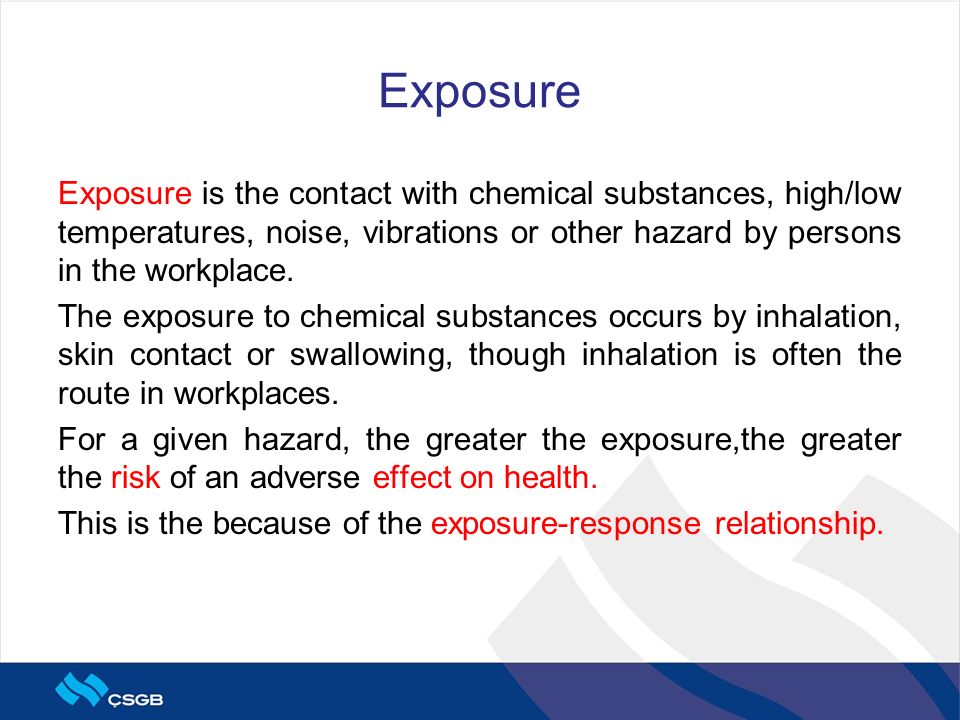 Exposure

Exposure is the contact with chemical substances, high/low temperatures, noise, vibrations or other hazard by persons in the workplace.

The exposure to chemical substances occurs by inhalation, skin contact or swallowing, though inhalation is often the route in workplaces.

For a given hazard, the greater the exposure,the greater the risk of an adverse effect on health.

This is the because of the exposure-response relationship.

ÇSGB